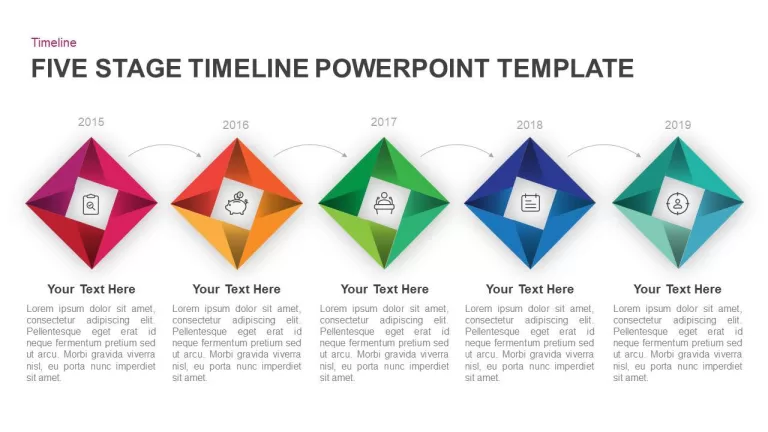 Timeline

FIVE STAGE TIMELINE POWERPOINT TEMPLATE

2015

Your Text Here

Lorem ipsum dolor sit amet, consectetur adipiscing elit. Pellentesque eget erat id neque fermentum pretium sed ut arcu. Morbi gravida viverra nisl, eu porta nunc imperdiet sit amet.

2016

Your Text Here

Lorem ipsum dolor sit amet, consectetur adipiscing elit. Pellentesque eget erat id neque fermentum pretium sed ut arcu. Morbi gravida viverra nisl, eu porta nunc imperdiet sit amet.

2017

Your Text Here

Lorem ipsum dolor sit amet, consectetur adipiscing elit. Pellentesque eget erat id neque fermentum pretium sed ut arcu. Morbi gravida viverra nisl, eu porta nunc imperdiet sit amet.

2018

Your Text Here

Lorem ipsum dolor sit amet, consectetur adipiscing elit. Pellentesque eget erat id neque fermentum pretium sed ut arcu. Morbi gravida viverra nisl, eu porta nunc imperdiet sit amet.

2019

Your Text Here

Lorem ipsum dolor sit amet, consectetur adipiscing elit. Pellentesque eget erat id neque fermentum pretium sed ut arcu. Morbi gravida viverra nisl, eu porta nunc imperdiet sit amet.